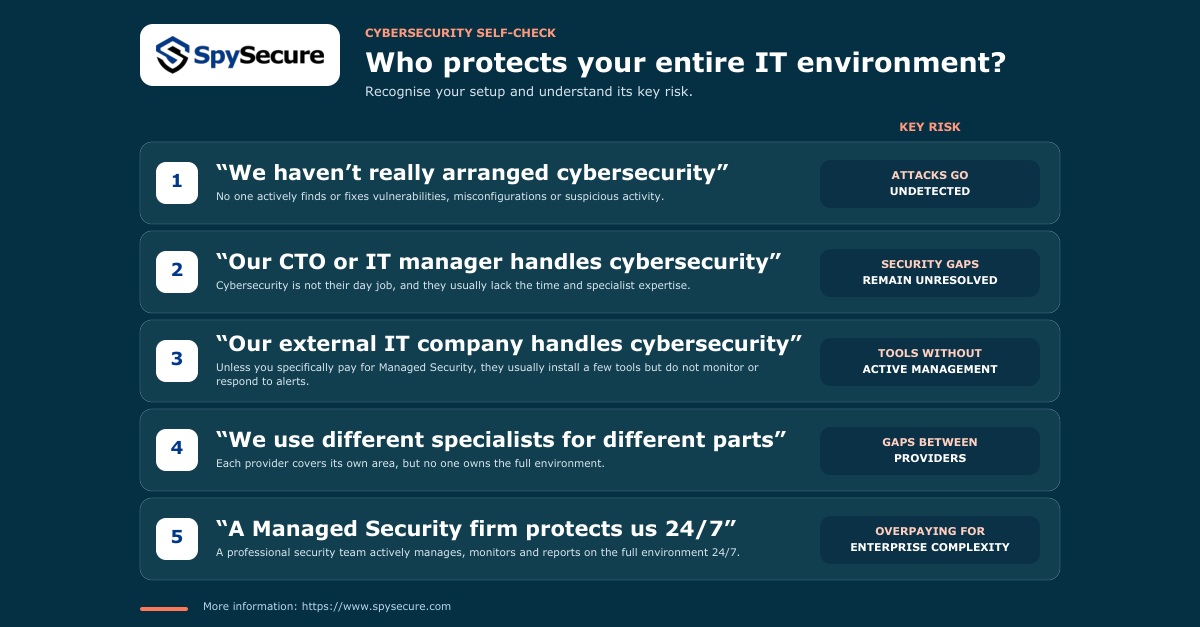 SpySecure

CYBERSECURITY SELF-CHECK

Who protects your entire IT environment?

Recognise your setup and understand its key risk.

KEY RISK

1
“We haven’t really arranged cybersecurity”
No one actively finds or fixes vulnerabilities, misconfigurations or suspicious activity.
ATTACKS GO UNDETECTED

2
“Our CTO or IT manager handles cybersecurity”
Cybersecurity is not their day job, and they usually lack the time and specialist expertise.
SECURITY GAPS REMAIN UNRESOLVED

3
“Our external IT company handles cybersecurity”
Unless you specifically pay for Managed Security, they usually install a few tools but do not monitor or respond to alerts.
TOOLS WITHOUT ACTIVE MANAGEMENT

4
“We use different specialists for different parts”
Each provider covers its own area, but no one owns the full environment.
GAPS BETWEEN PROVIDERS

5
“A Managed Security firm protects us 24/7”
A professional security team actively manages, monitors and reports on the full environment 24/7.
OVERPAYING FOR ENTERPRISE COMPLEXITY

More information: https://www.spysecure.com